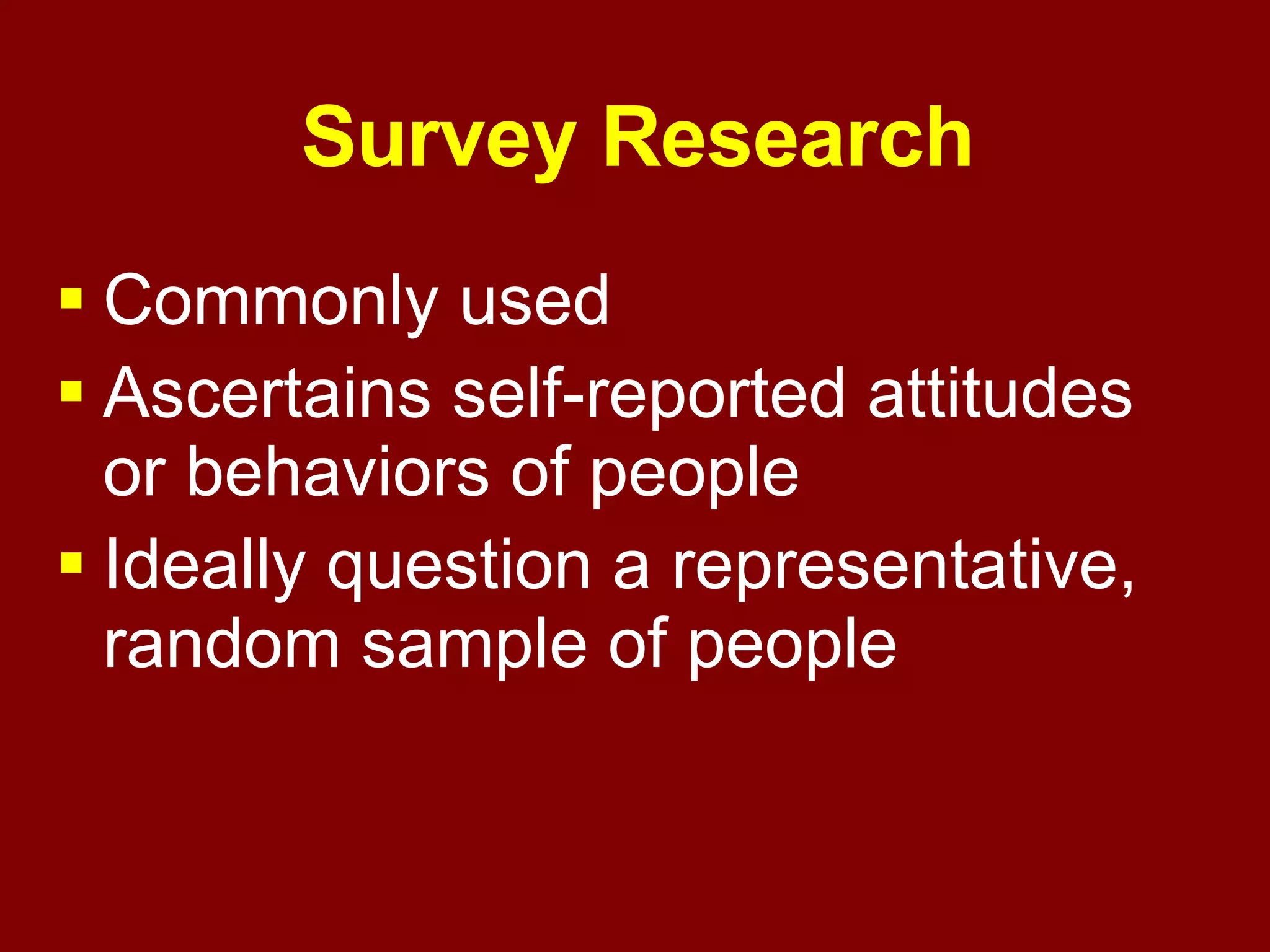 Survey Research

▪ Commonly used
▪ Ascertains self-reported attitudes or behaviors of people
▪ Ideally question a representative, random sample of people